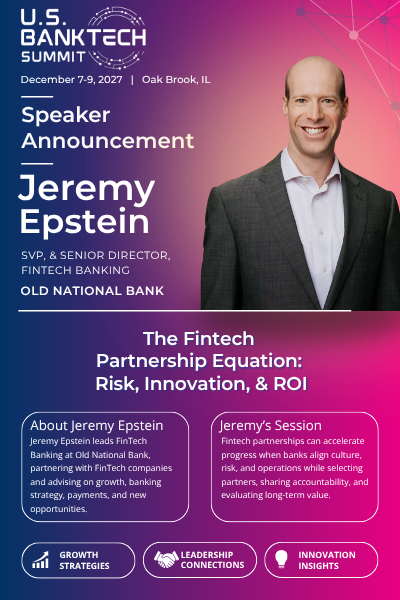 U.S. BANKTECH SUMMIT

December 7-9, 2027 | Oak Brook, IL

Speaker Announcement

Jeremy Epstein

SVP, & SENIOR DIRECTOR, FINTECH BANKING

OLD NATIONAL BANK

The Fintech Partnership Equation: Risk, Innovation, & ROI

About Jeremy Epstein

Jeremy Epstein leads FinTech Banking at Old National Bank, partnering with FinTech companies and advising on growth, banking strategy, payments, and new opportunities.

Jeremy's Session

Fintech partnerships can accelerate progress when banks align culture, risk, and operations while selecting partners, sharing accountability, and evaluating long-term value.

GROWTH STRATEGIES

LEADERSHIP CONNECTIONS

INNOVATION INSIGHTS